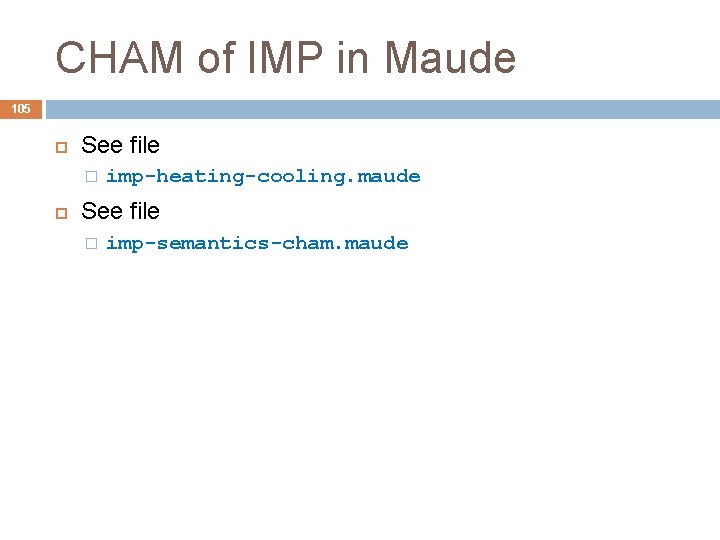 CHAM of IMP in Maude

105

See file

imp-heating-cooling.maude

See file

imp-semantics-cham.maude